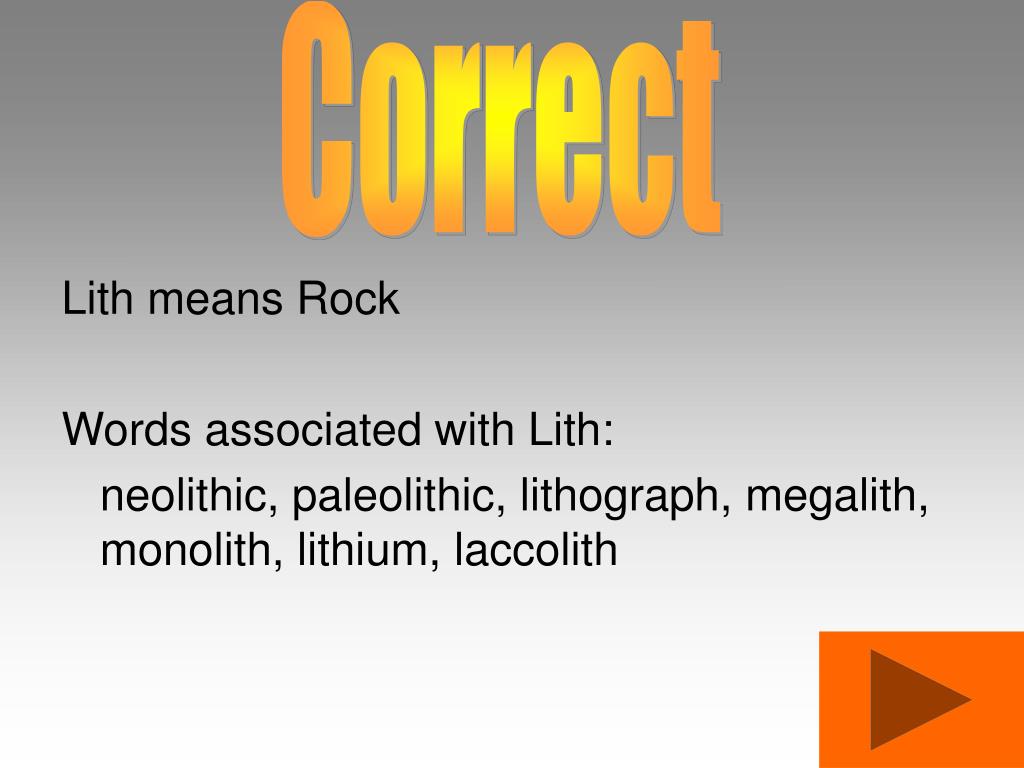 Correct

Lith means Rock

Words associated with Lith:

neolithic, paleolithic, lithograph, megalith, monolith, lithium, laccolith